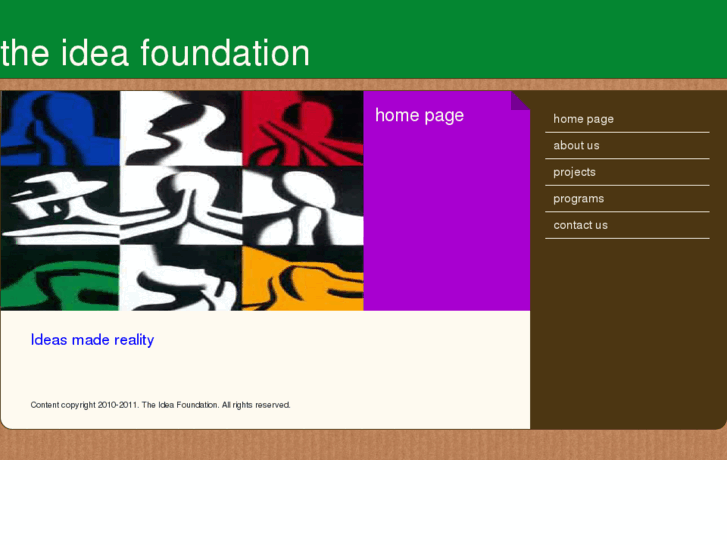 the idea foundation

home page

home page
about us
projects
programs
contact us

Ideas made reality

Content copyright 2010-2011. The Idea Foundation. All rights reserved.